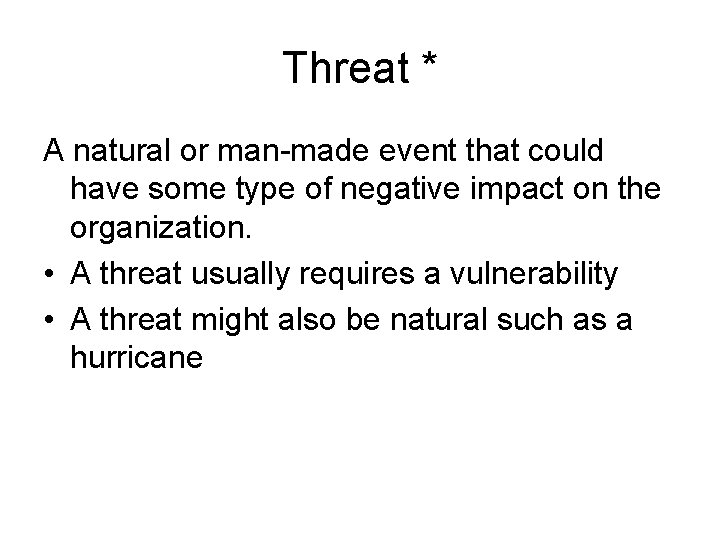 Threat *

A natural or man-made event that could have some type of negative impact on the organization.

• A threat usually requires a vulnerability
• A threat might also be natural such as a hurricane